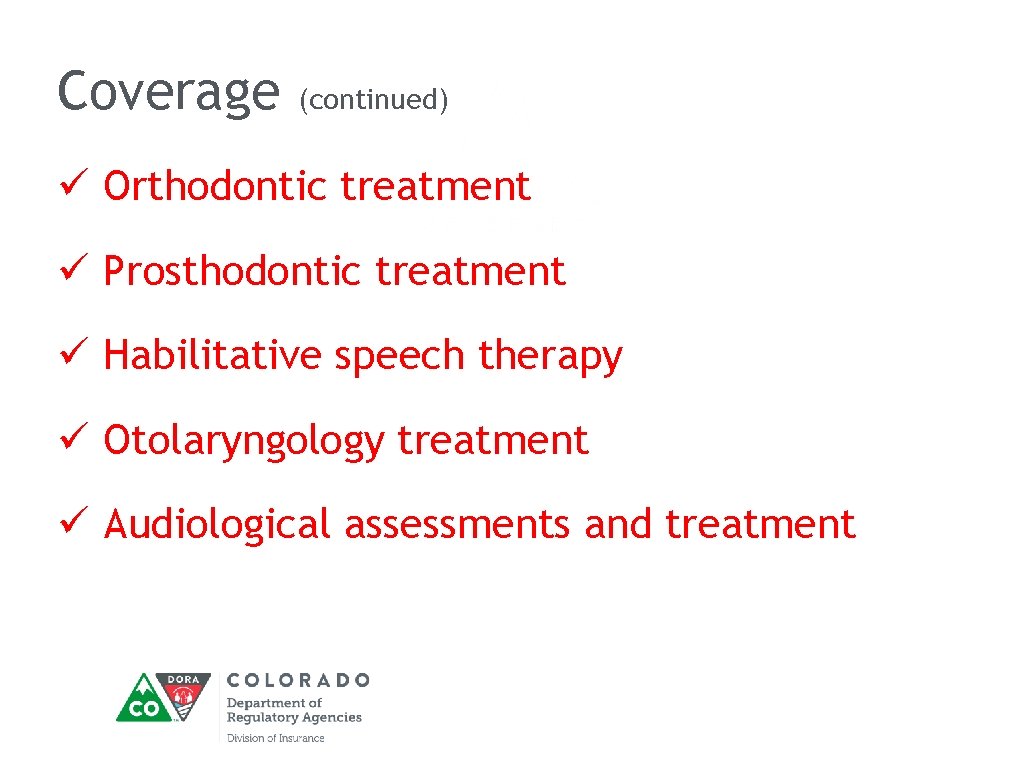 Coverage (continued)

✓ Orthodontic treatment

✓ Prosthodontic treatment

✓ Habilitative speech therapy

✓ Otolaryngology treatment

✓ Audiological assessments and treatment

CO DORA

COLORADO
Department of Regulatory Agencies
Division of Insurance